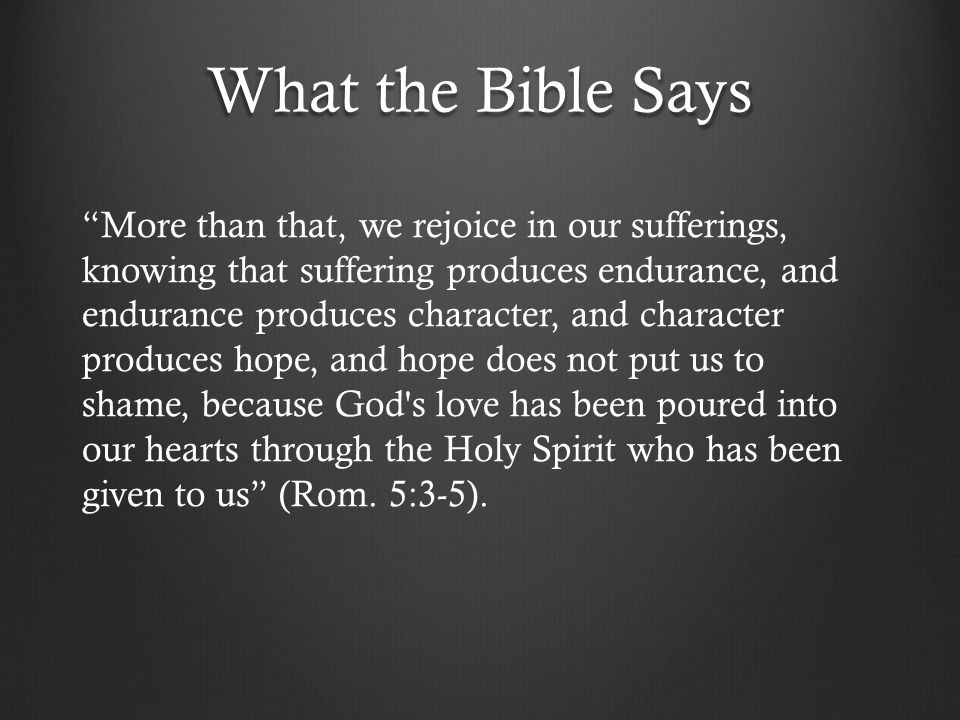 What the Bible Says

“More than that, we rejoice in our sufferings, knowing that suffering produces endurance, and endurance produces character, and character produces hope, and hope does not put us to shame, because God's love has been poured into our hearts through the Holy Spirit who has been given to us” (Rom. 5:3-5).